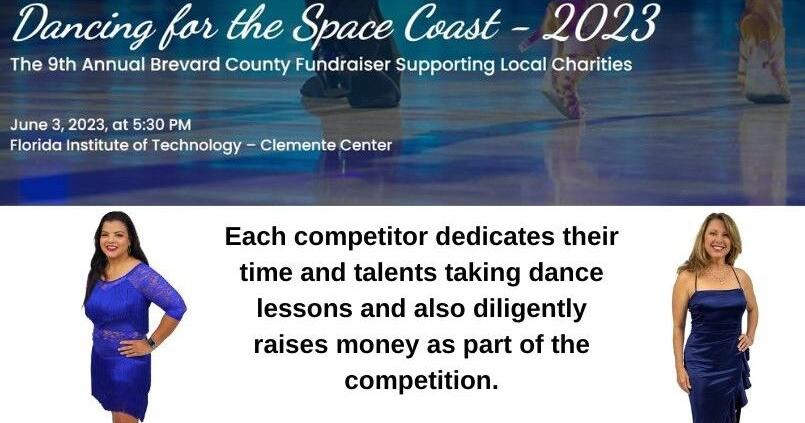 Dancing for the Space Coast – 2023

The 9th Annual Brevard County Fundraiser Supporting Local Charities

June 3, 2023, at 5:30 PM
Florida Institute of Technology – Clemente Center

Each competitor dedicates their time and talents taking dance lessons and also diligently raises money as part of the competition.